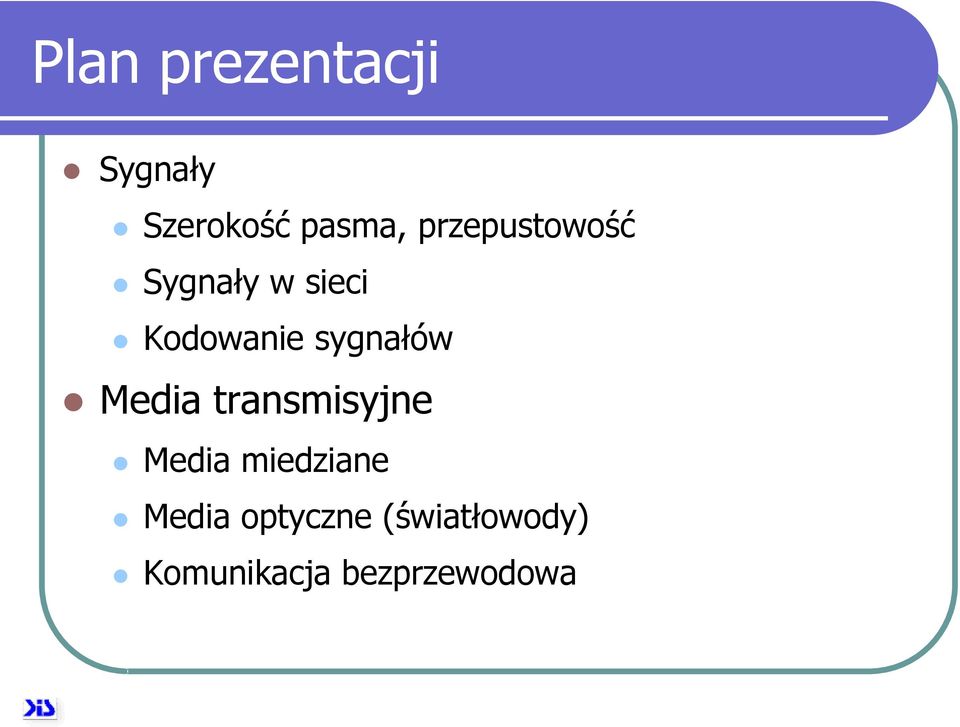 Plan prezentacji

Sygnały
Szerokość pasma, przepustowość
Sygnały w sieci
Kodowanie sygnałów

Media transmisyjne
Media miedziane
Media optyczne (światłowody)
Komunikacja bezprzewodowa

KIS